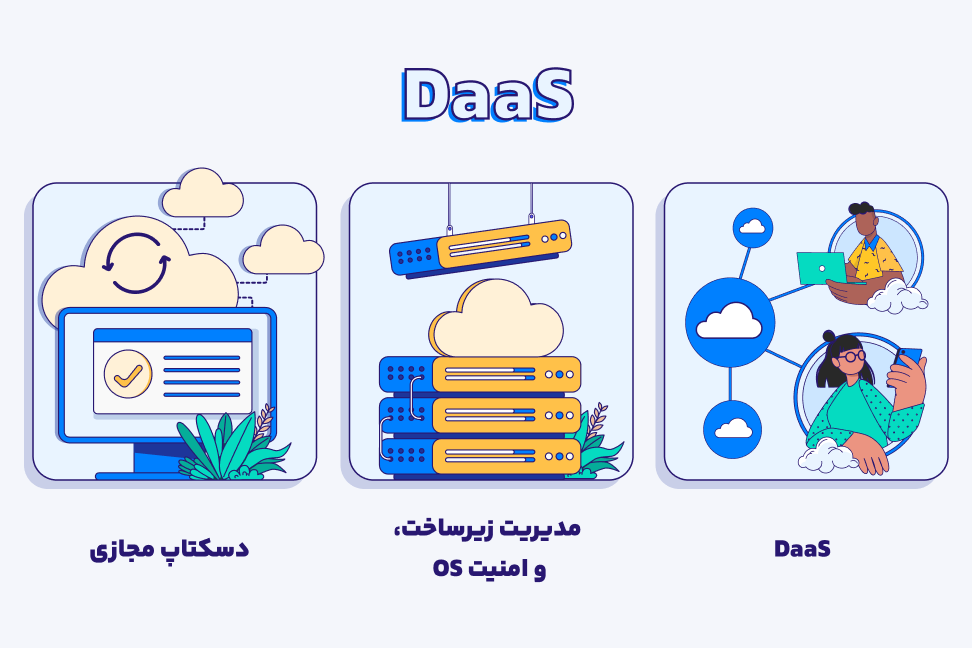 DaaS

DaaS

مدیریت زیرساخت،
و امنیت OS

دسکتاپ مجازی